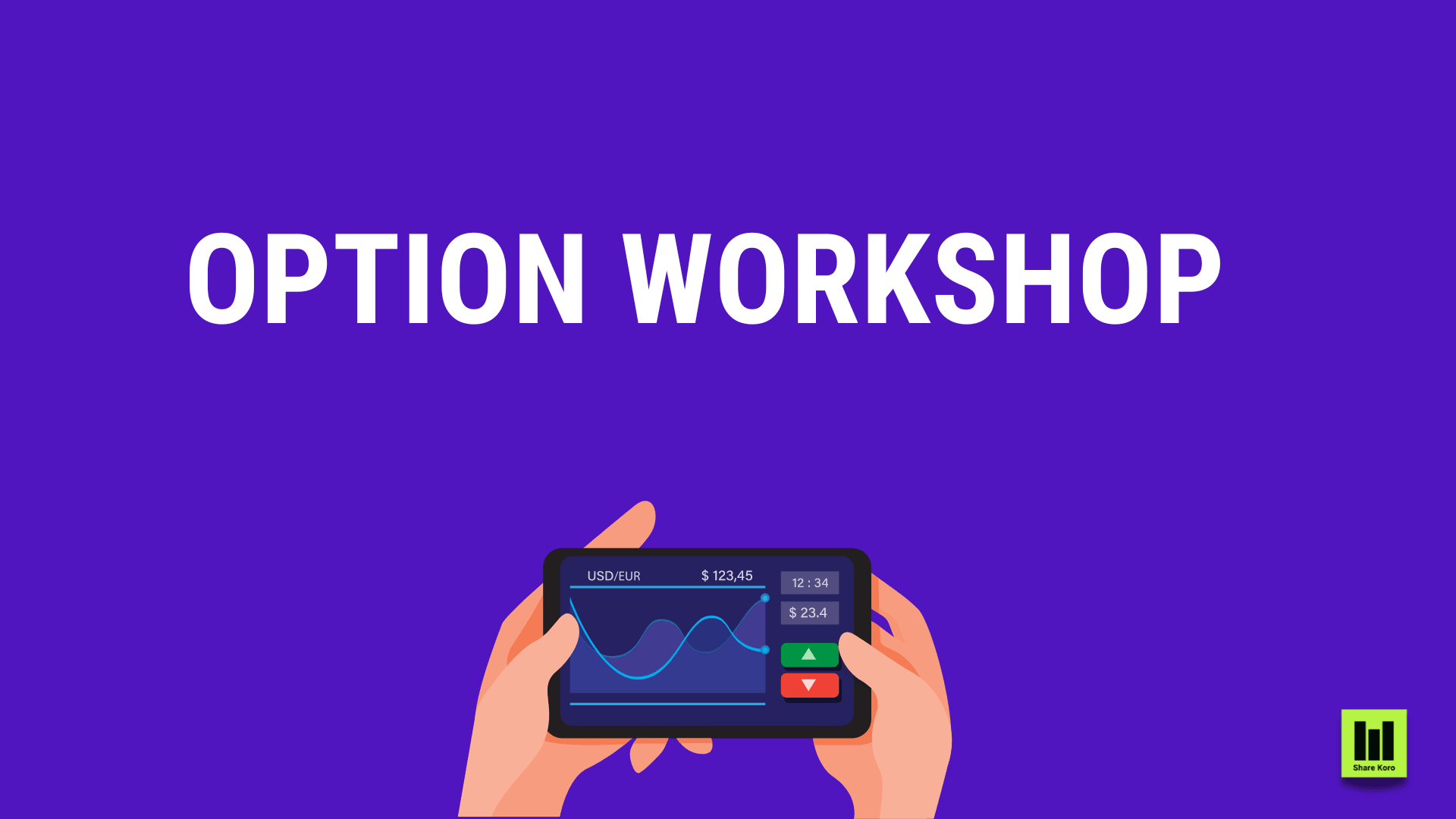 OPTION WORKSHOP

USD/EUR $ 123,45

12 : 34

$ 23.4

Share Koro